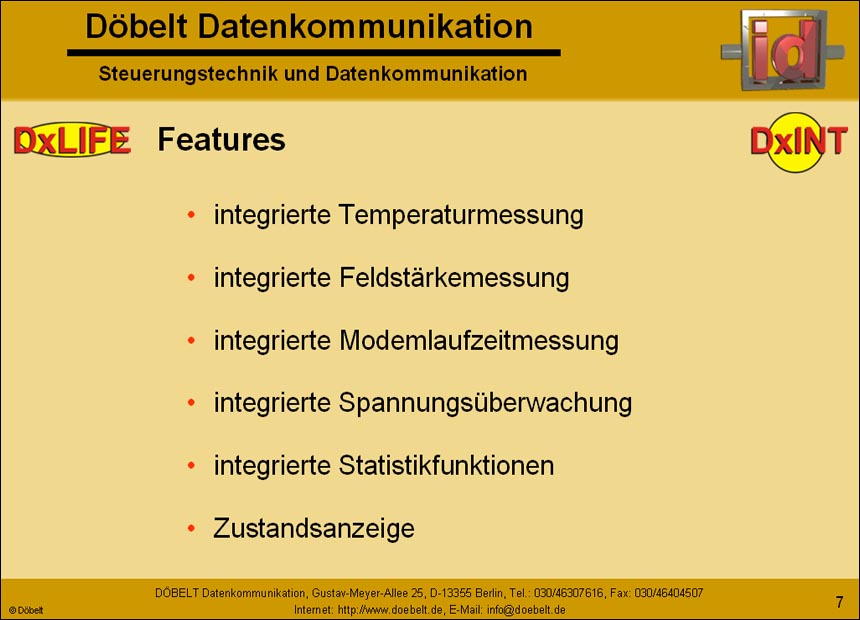 Döbelt Datenkommunikation

Steuerungstechnik und Datenkommunikation

id

DxLIFE Features DxINT

• integrierte Temperaturmessung

• integrierte Feldstärkemessung

• integrierte Modemlaufzeitmessung

• integrierte Spannungsüberwachung

• integrierte Statistikfunktionen

• Zustandsanzeige

DÖBELT Datenkommunikation, Gustav-Meyer-Allee 25, D-13355 Berlin, Tel.: 030/46307616, Fax: 030/46404507
Internet: http://www.doebelt.de, E-Mail: info@doebelt.de

© Döbelt

7